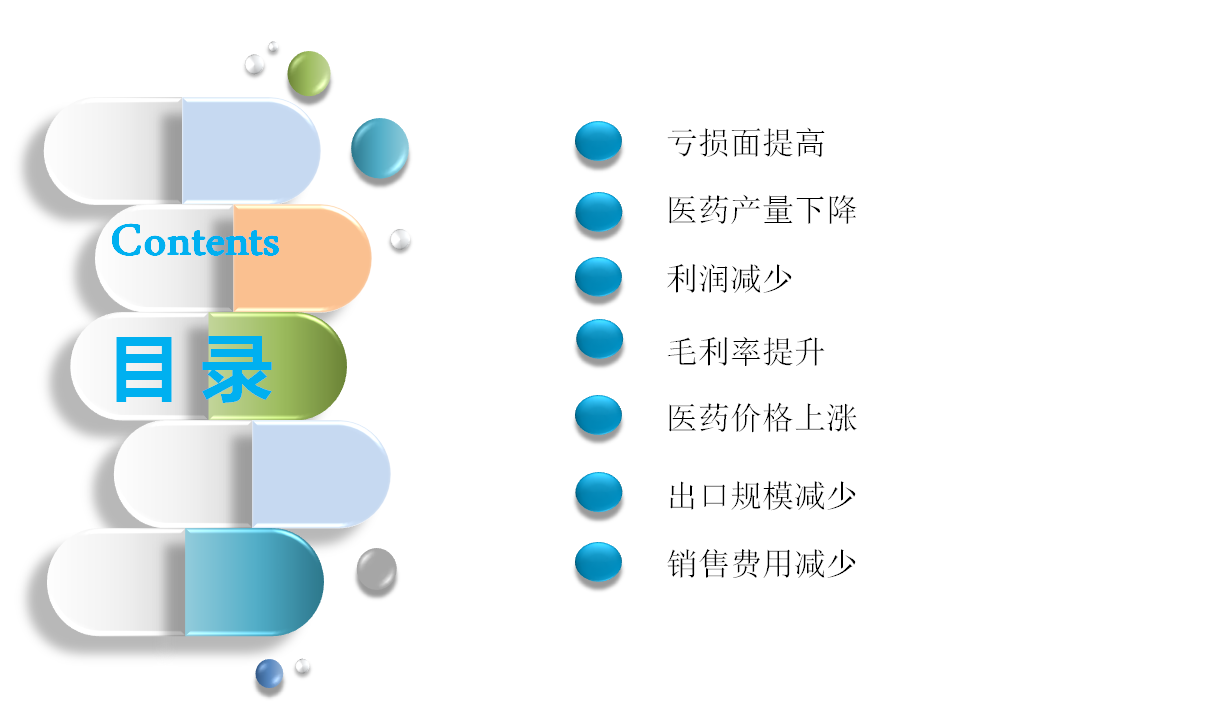 Contents

目 录

亏损面提高

医药产量下降

利润减少

毛利率提升

医药价格上涨

出口规模减少

销售费用减少